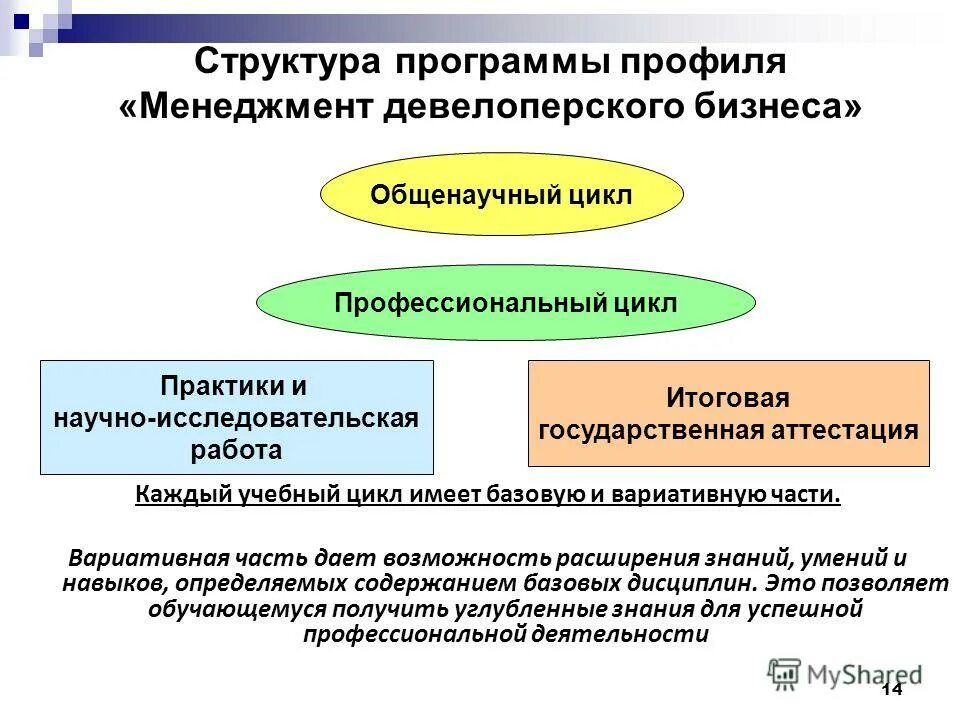 Структура программы профиля «Менеджмент девелоперского бизнеса»

Общенаучный цикл

Профессиональный цикл

Практики и научно-исследовательская работа

Итоговая государственная аттестация

Каждый учебный цикл имеет базовую и вариативную части.

Вариативная часть дает возможность расширения знаний, умений и навыков, определяемых содержанием базовых дисциплин. Это позволяет обучающемуся получить углубленные знания для успешной профессиональной деятельности

MyShared

14